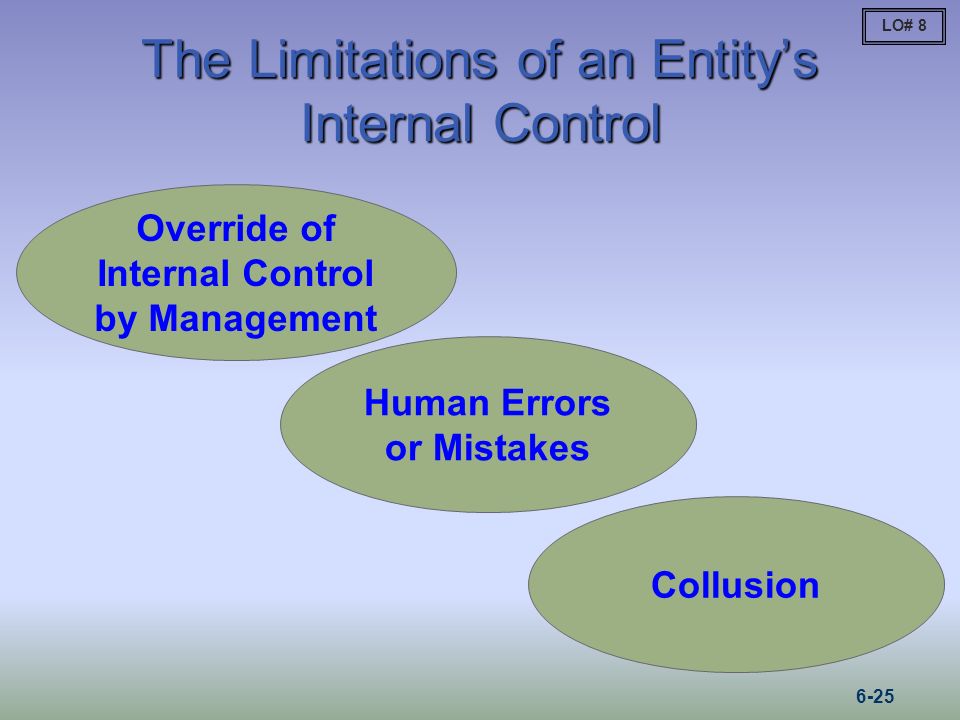 LO# 8

The Limitations of an Entity's Internal Control

Override of Internal Control by Management

Human Errors or Mistakes

Collusion

6-25